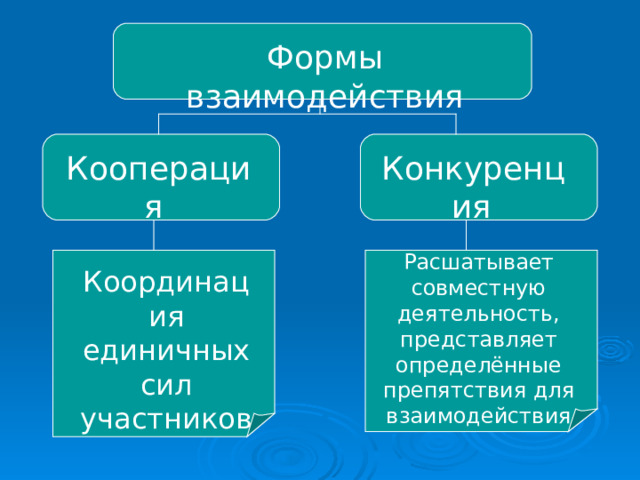 Формы взаимодействия

Кооперация

Конкуренция

Координация единичных сил участников

Расшатывает совместную деятельность, представляет определённые препятствия для взаимодействия